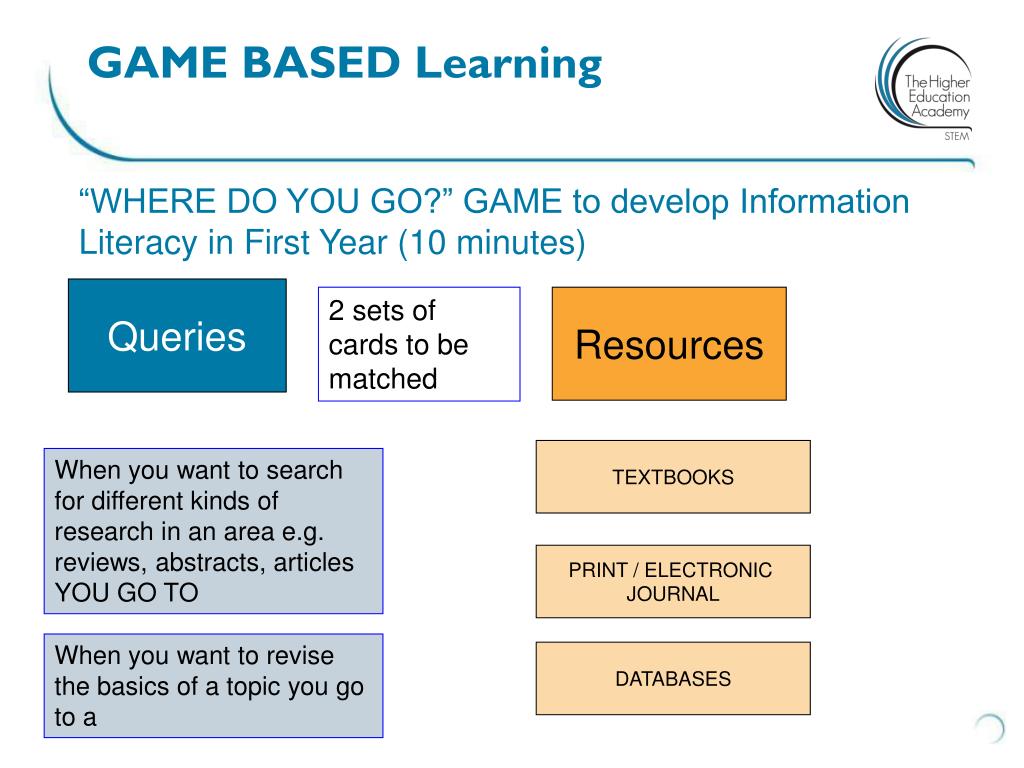 GAME BASED Learning

The Higher Education Academy
STEM

“WHERE DO YOU GO?” GAME to develop Information Literacy in First Year (10 minutes)

Queries

2 sets of cards to be matched

Resources

When you want to search for different kinds of research in an area e.g. reviews, abstracts, articles YOU GO TO

When you want to revise the basics of a topic you go to a

TEXTBOOKS

PRINT / ELECTRONIC JOURNAL

DATABASES